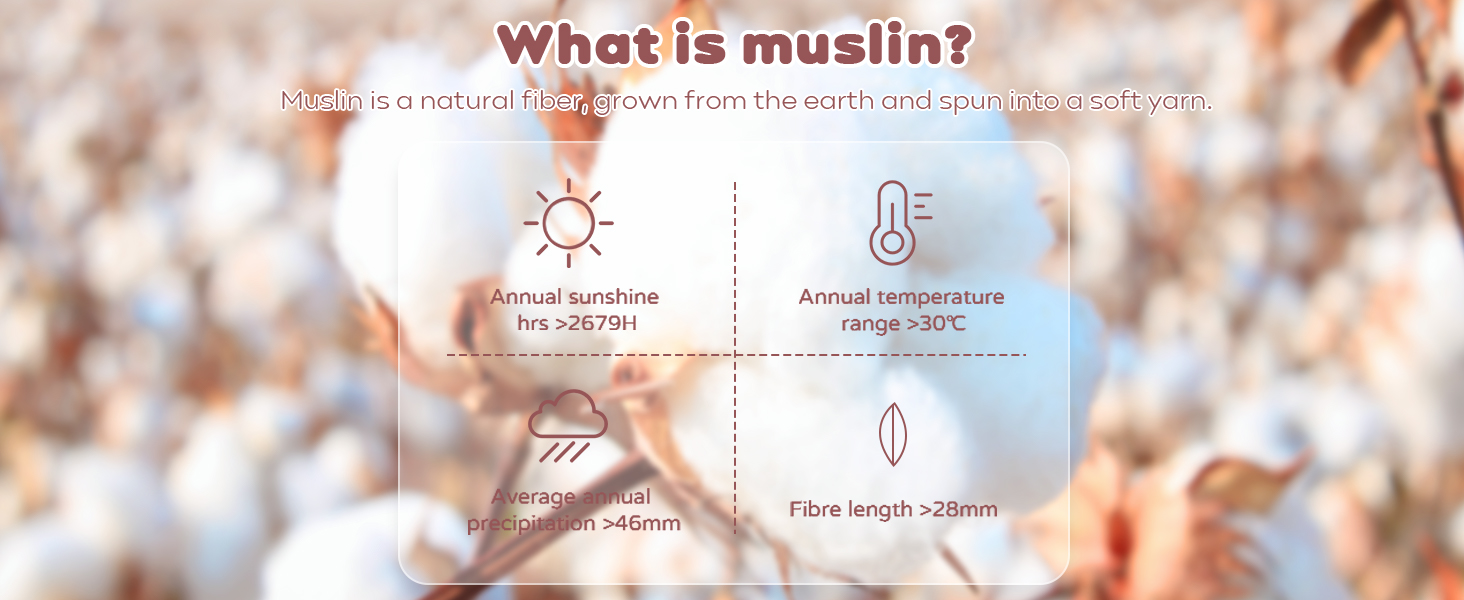 What is muslin?

Muslin is a natural fiber, grown from the earth and spun into a soft yarn.

Annual sunshine hrs >2679H

Annual temperature range >30℃

Average annual precipitation >46mm

Fibre length >28mm